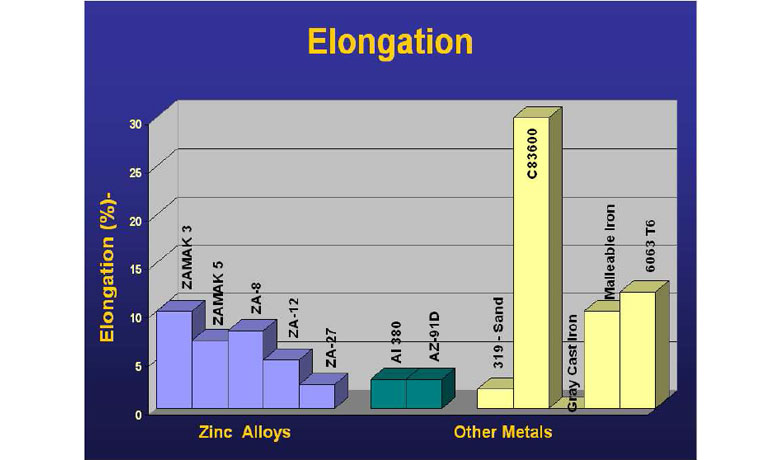 Elongation

Elongation (%)-

30
25
20
15
10
5
0

ZAMAK 3
ZAMAK 5
ZA-8
ZA-12
ZA-27
Al 380
AZ-91D
319 - Sand
C83600
Gray Cast Iron
Malleable Iron
6063 T6

Zinc Alloys
Other Metals